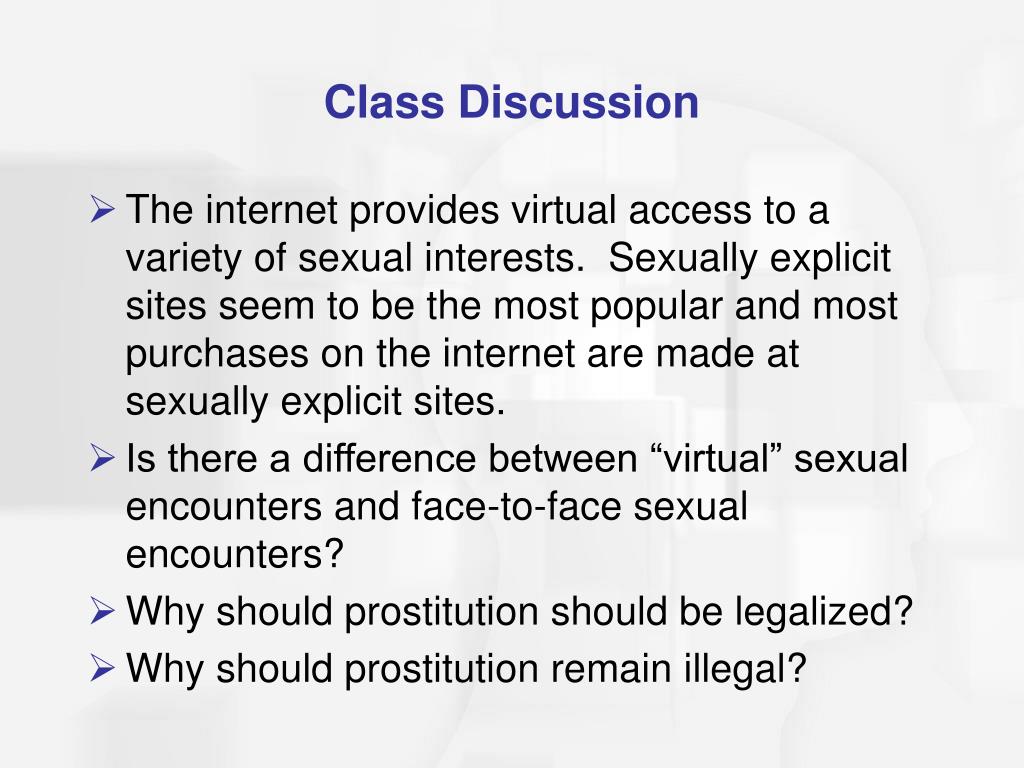 Class Discussion

➢ The internet provides virtual access to a variety of sexual interests.  Sexually explicit sites seem to be the most popular and most purchases on the internet are made at sexually explicit sites.

➢ Is there a difference between “virtual” sexual encounters and face-to-face sexual encounters?

➢ Why should prostitution should be legalized?

➢ Why should prostitution remain illegal?